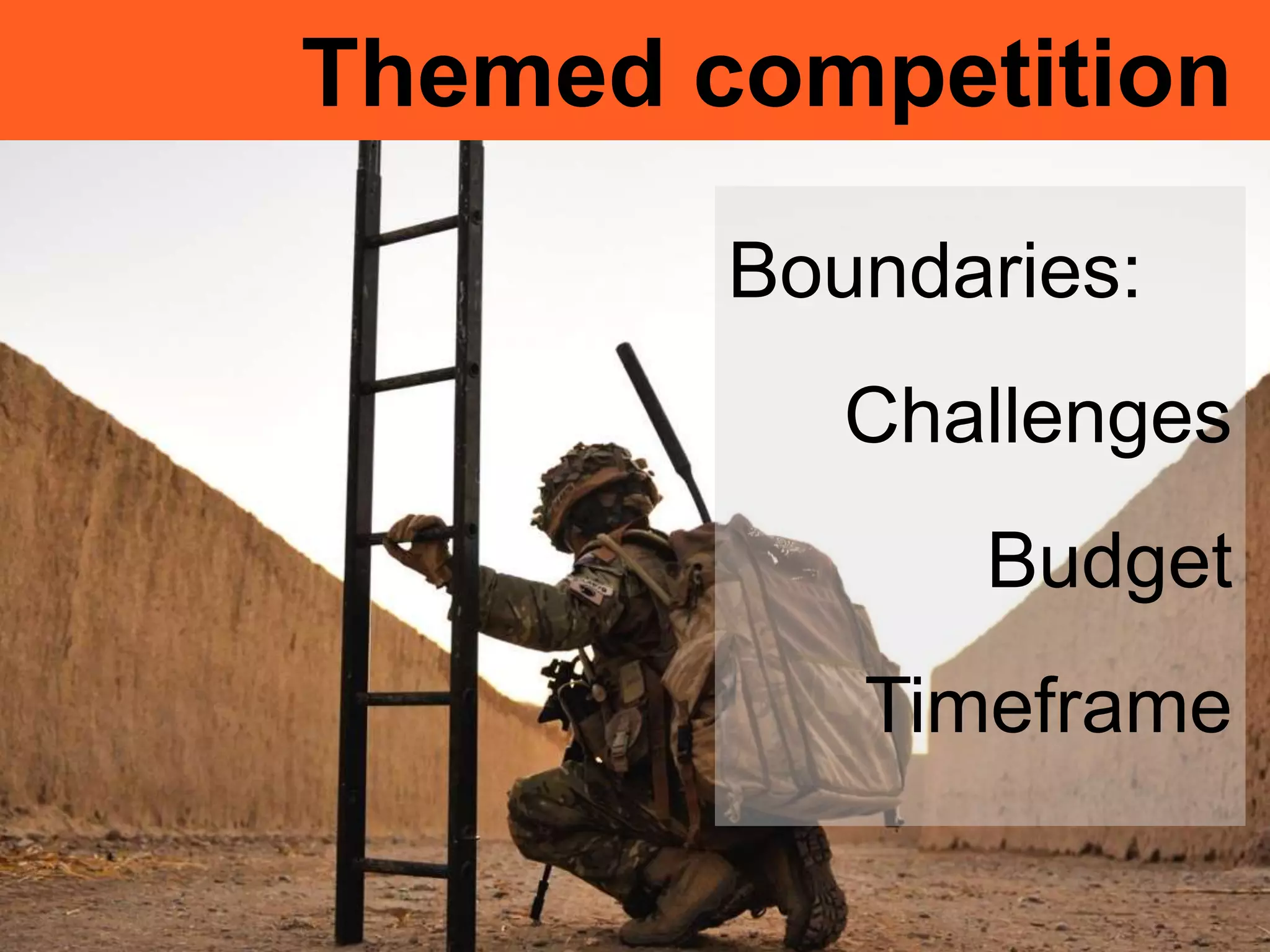 Themed competition

Boundaries:

Challenges

Budget

Timeframe